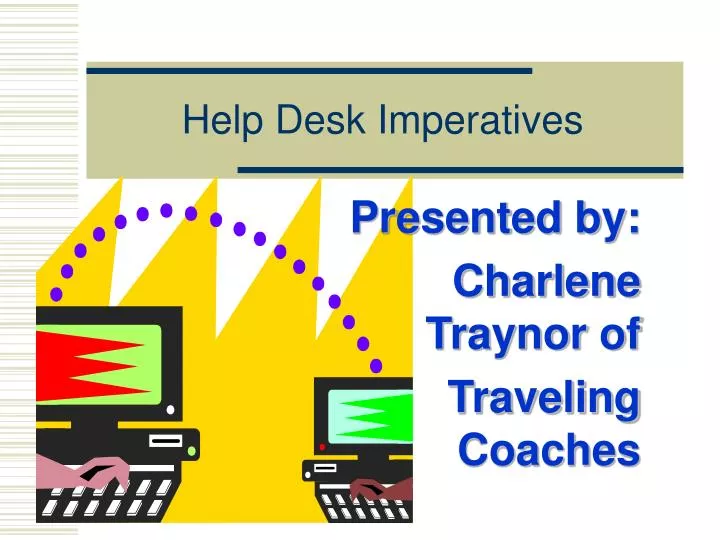 Help Desk Imperatives

Presented by:

Charlene Traynor of

Traveling Coaches